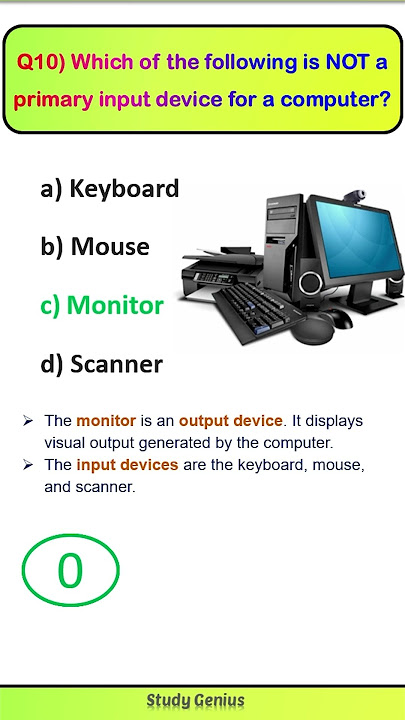 Q10) Which of the following is NOT a primary input device for a computer?

a) Keyboard

b) Mouse

c) Monitor

d) Scanner

➢ The monitor is an output device. It displays visual output generated by the computer.
➢ The input devices are the keyboard, mouse, and scanner.

0

Study Genius